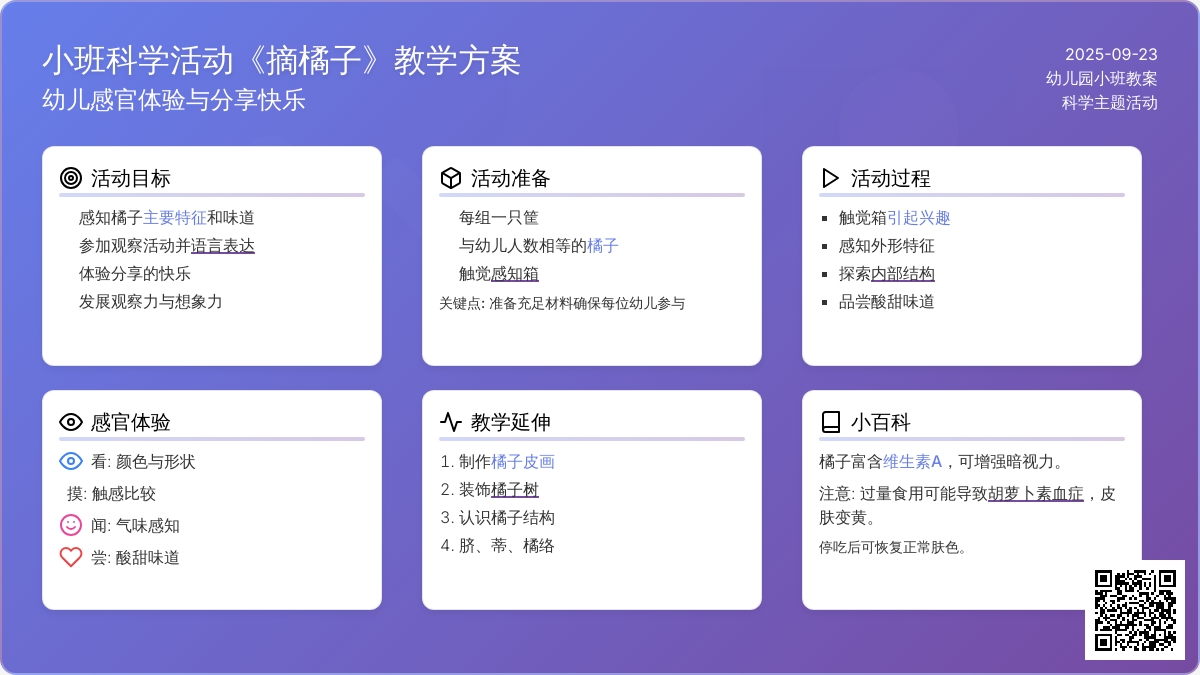 小班科学活动《摘橘子》教学方案
幼儿感官体验与分享快乐

2025-09-23
幼儿园小班教案
科学主题活动

活动目标
感知橘子主要特征和味道
参加观察活动并语言表达
体验分享的快乐
发展观察力与想象力

活动准备
每组一只筐
与幼儿人数相等的橘子
触觉感知箱
关键点: 准备充足材料确保每位幼儿参与

活动过程
▪ 触觉箱引起兴趣
▪ 感知外形特征
▪ 探索内部结构
▪ 品尝酸甜味道

感官体验
看: 颜色与形状
摸: 触感比较
闻: 气味感知
尝: 酸甜味道

教学延伸
1. 制作橘子皮画
2. 装饰橘子树
3. 认识橘子结构
4. 脐、蒂、橘络

小百科
橘子富含维生素A，可增强暗视力。
注意: 过量食用可能导致胡萝卜素血症，皮肤变黄。
停吃后可恢复正常肤色。